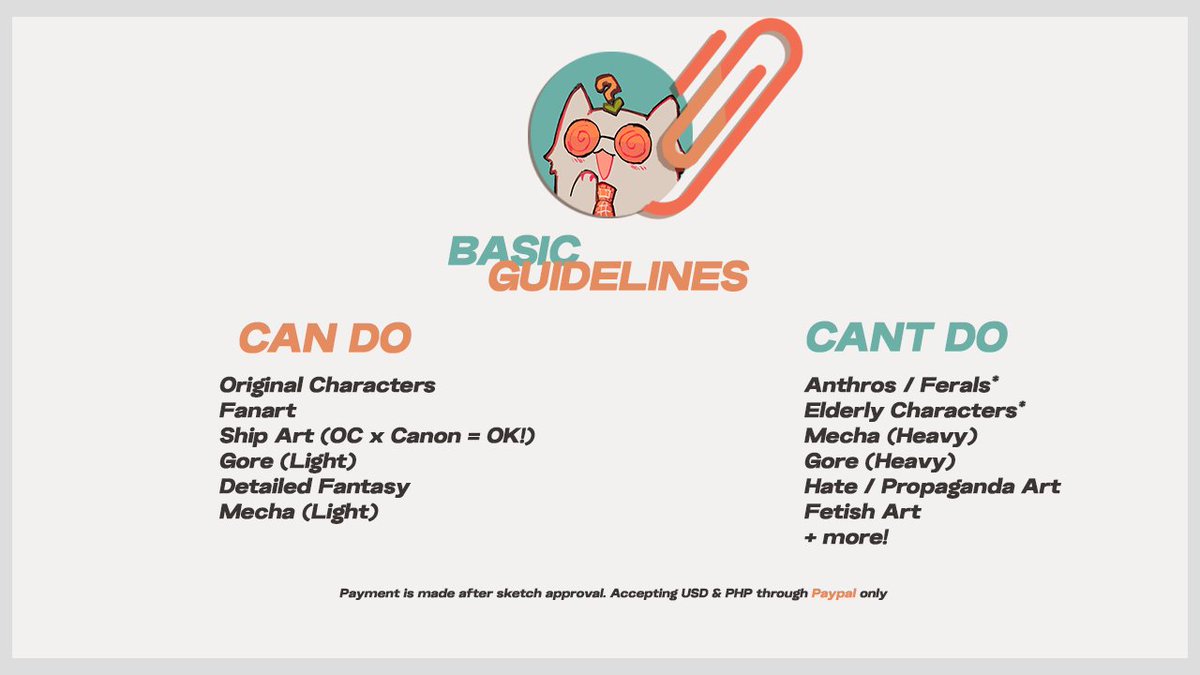 BASIC GUIDELINES

CAN DO

Original Characters
Fanart
Ship Art (OC x Canon = OK!)
Gore (Light)
Detailed Fantasy
Mecha (Light)

CANT DO

Anthros / Ferals*
Elderly Characters*
Mecha (Heavy)
Gore (Heavy)
Hate / Propaganda Art
Fetish Art
+ more!

Payment is made after sketch approval. Accepting USD & PHP through Paypal only